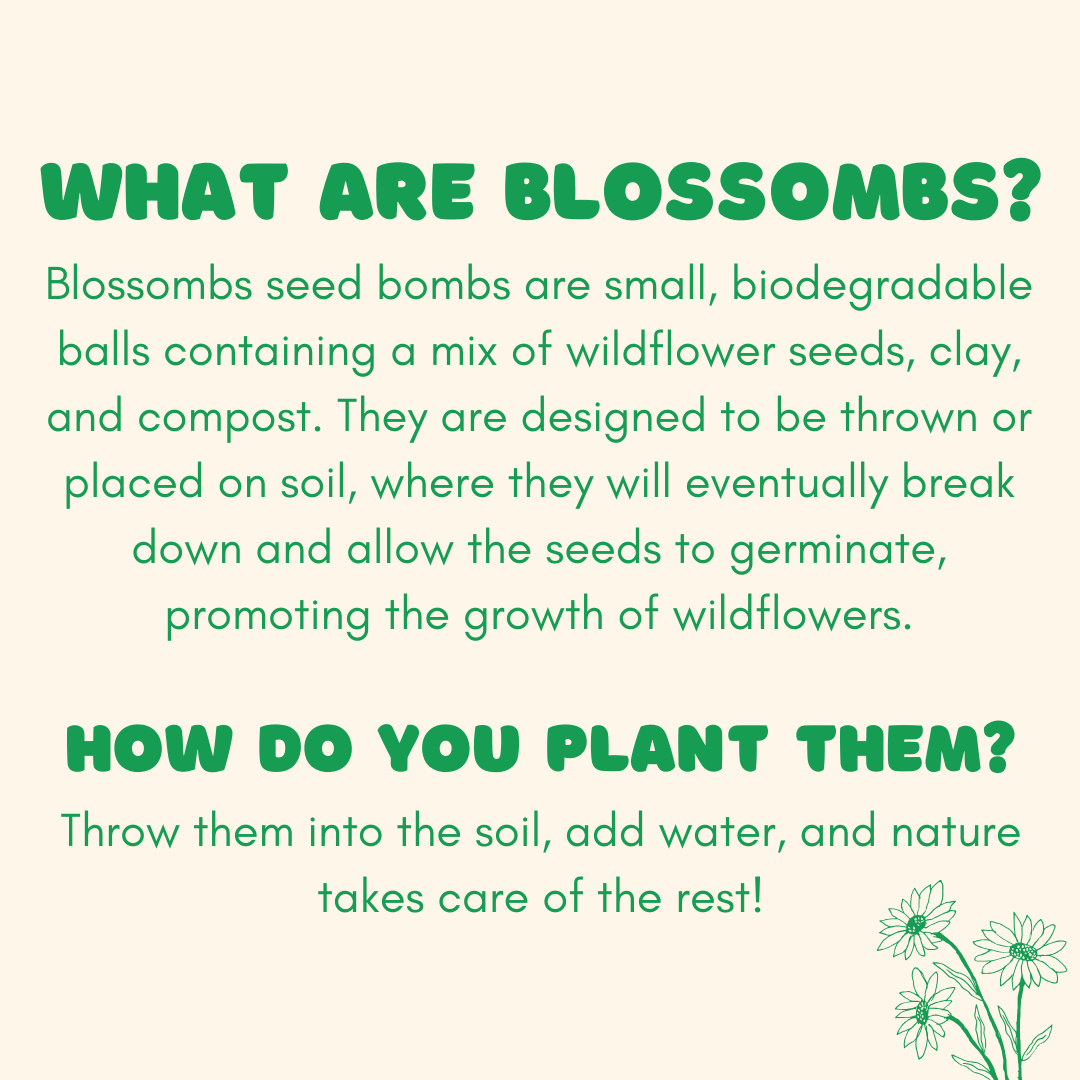 WHAT ARE BLOSSOMBS?

Blossombs seed bombs are small, biodegradable balls containing a mix of wildflower seeds, clay, and compost. They are designed to be thrown or placed on soil, where they will eventually break down and allow the seeds to germinate, promoting the growth of wildflowers.

HOW DO YOU PLANT THEM?

Throw them into the soil, add water, and nature takes care of the rest!